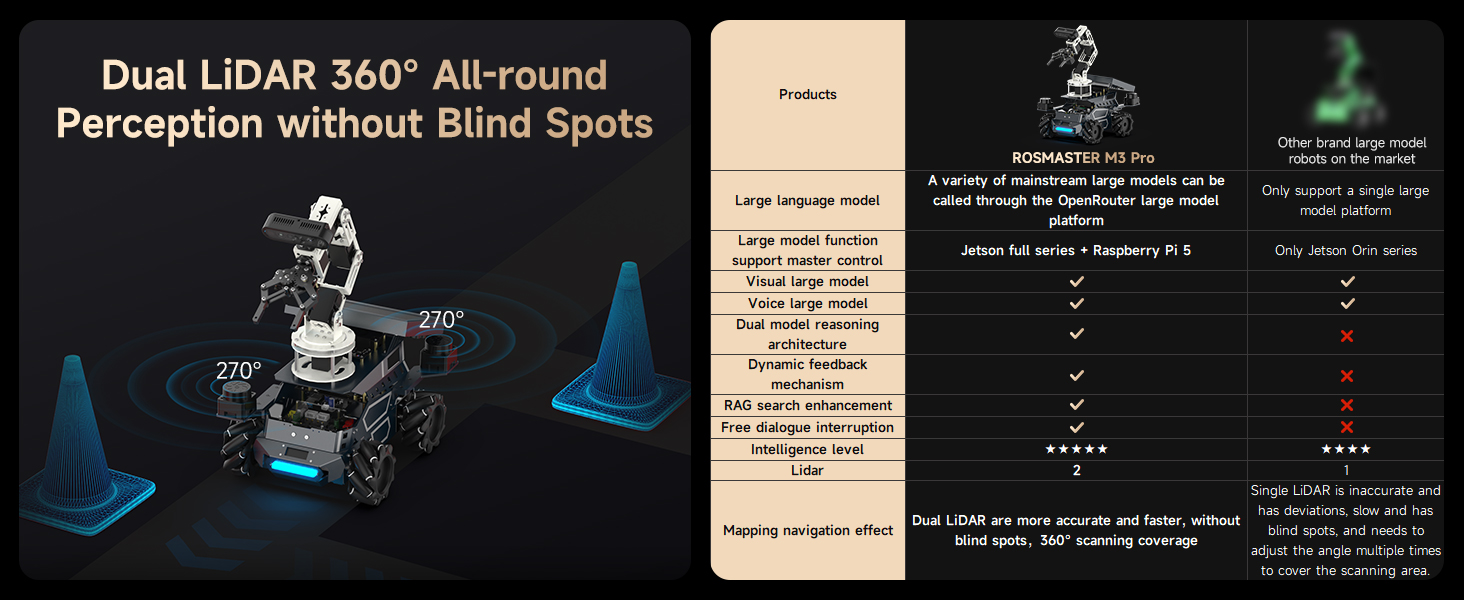 Dual LiDAR 360° All-round Perception without Blind Spots

270°

270°

| Products | ROSMASTER M3 Pro | Other brand large model robots on the market |
|---|---|---|
| Large language model | A variety of mainstream large models can be called through the OpenRouter large model platform | Only support a single large model platform |
| Large model function support master control | Jetson full series + Raspberry Pi 5 | Only Jetson Orin series |
| Visual large model | ✓ | ✓ |
| Voice large model | ✓ | ✓ |
| Dual model reasoning architecture | ✓ | ✗ |
| Dynamic feedback mechanism | ✓ | ✗ |
| RAG search enhancement | ✓ | ✗ |
| Free dialogue interruption | ✓ | ✗ |
| Intelligence level | ★★★★★ | ★★★★ |
| Lidar | 2 | 1 |
| Mapping navigation effect | Dual LiDAR are more accurate and faster, without blind spots, 360° scanning coverage | Single LiDAR is inaccurate and has deviations, slow and has blind spots, and needs to adjust the angle multiple times to cover the scanning area. |